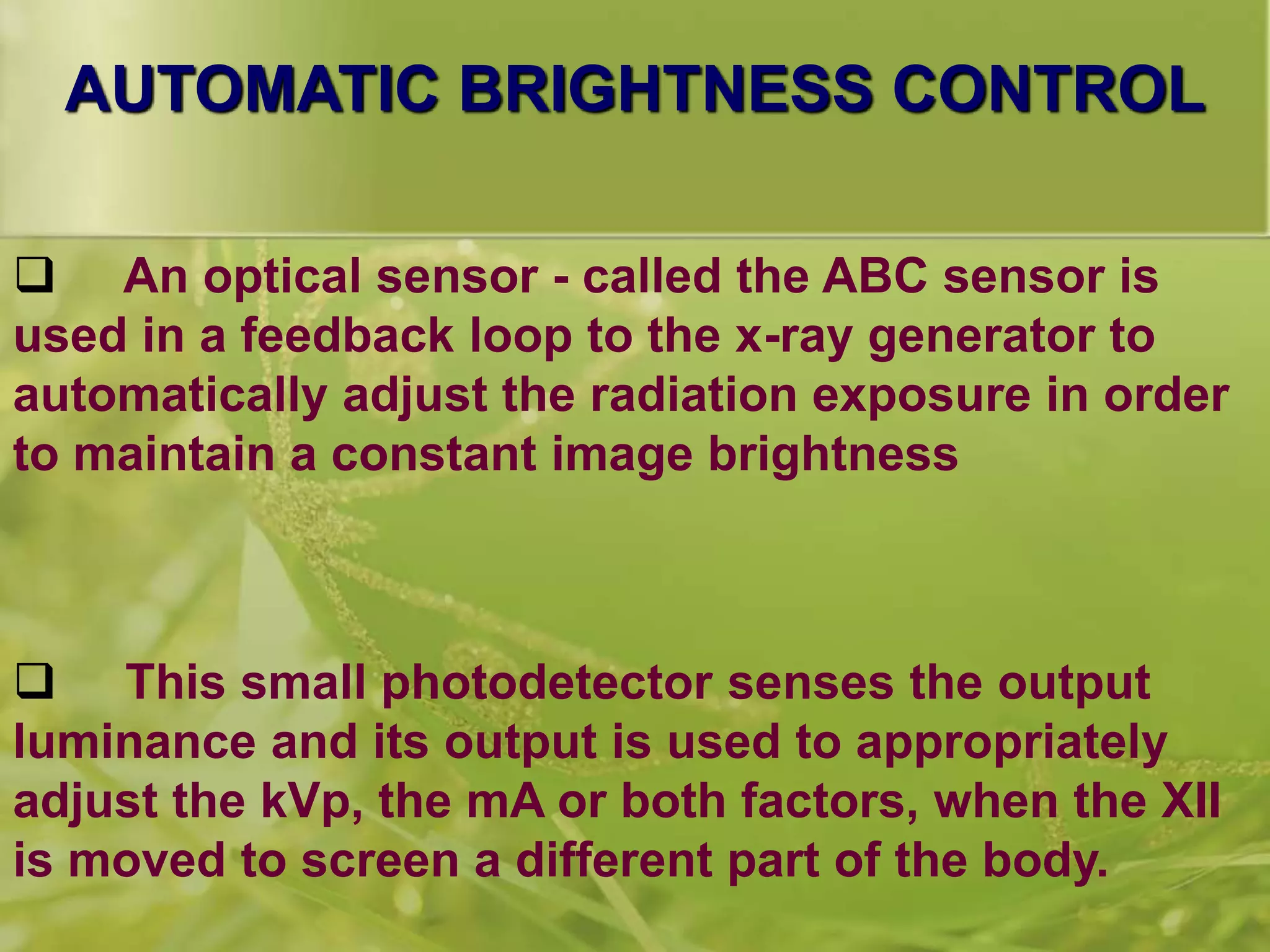 AUTOMATIC BRIGHTNESS CONTROL

❑ An optical sensor - called the ABC sensor is used in a feedback loop to the x-ray generator to automatically adjust the radiation exposure in order to maintain a constant image brightness

❑ This small photodetector senses the output luminance and its output is used to appropriately adjust the kVp, the mA or both factors, when the XII is moved to screen a different part of the body.